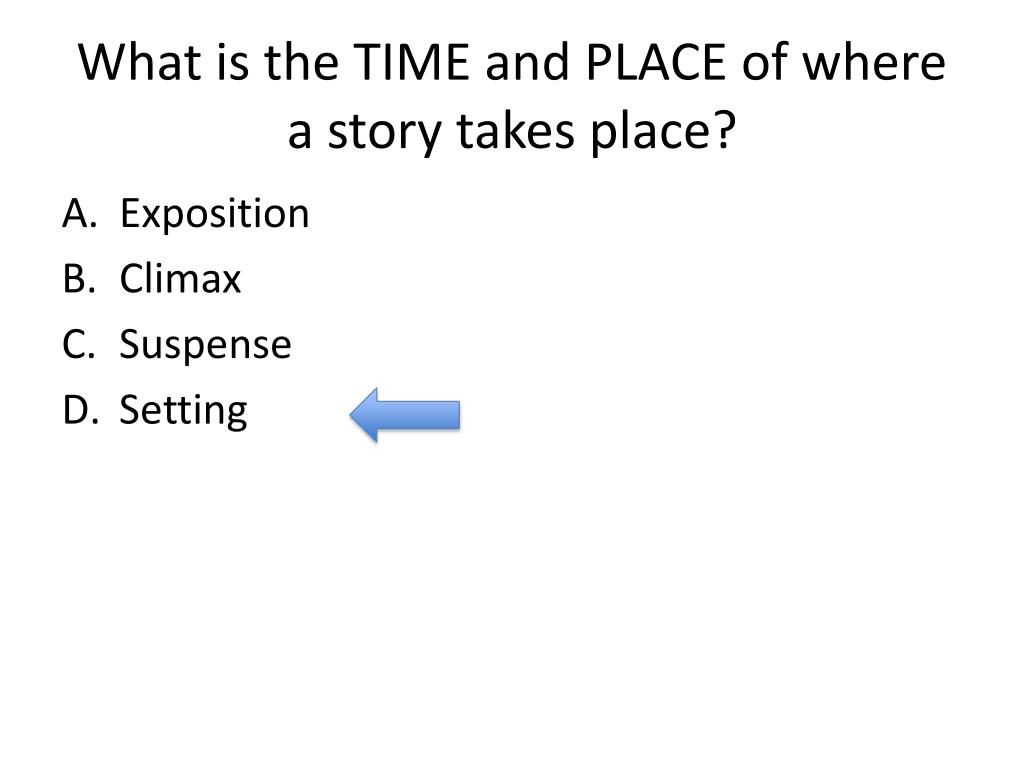 What is the TIME and PLACE of where a story takes place?

A. Exposition
B. Climax
C. Suspense
D. Setting